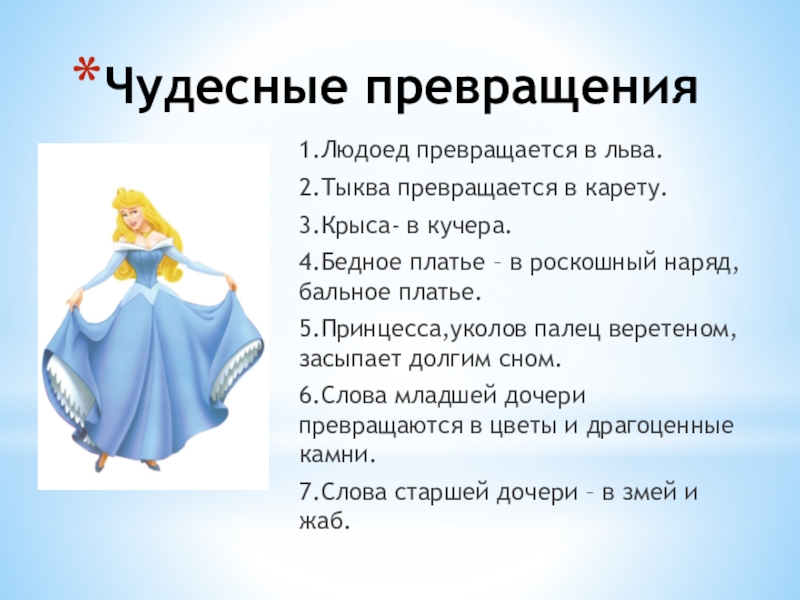 *Чудесные превращения

1.Людоед превращается в льва.

2.Тыква превращается в карету.

3.Крыса- в кучера.

4.Бедное платье – в роскошный наряд, бальное платье.

5.Принцесса,уколов палец веретеном, засыпает долгим сном.

6.Слова младшей дочери превращаются в цветы и драгоценные камни.

7.Слова старшей дочери – в змей и жаб.